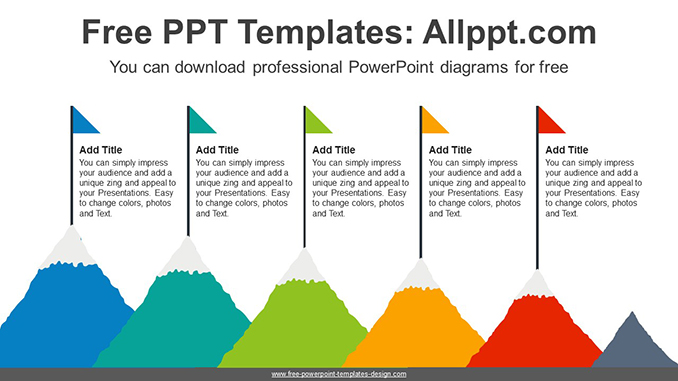 Free PPT Templates: Allppt.com

You can download professional PowerPoint diagrams for free

Add Title
You can simply impress your audience and add a unique zing and appeal to your Presentations. Easy to change colors, photos and Text.

Add Title
You can simply impress your audience and add a unique zing and appeal to your Presentations. Easy to change colors, photos and Text.

Add Title
You can simply impress your audience and add a unique zing and appeal to your Presentations. Easy to change colors, photos and Text.

Add Title
You can simply impress your audience and add a unique zing and appeal to your Presentations. Easy to change colors, photos and Text.

Add Title
You can simply impress your audience and add a unique zing and appeal to your Presentations. Easy to change colors, photos and Text.

www.free-powerpoint-templates-design.com